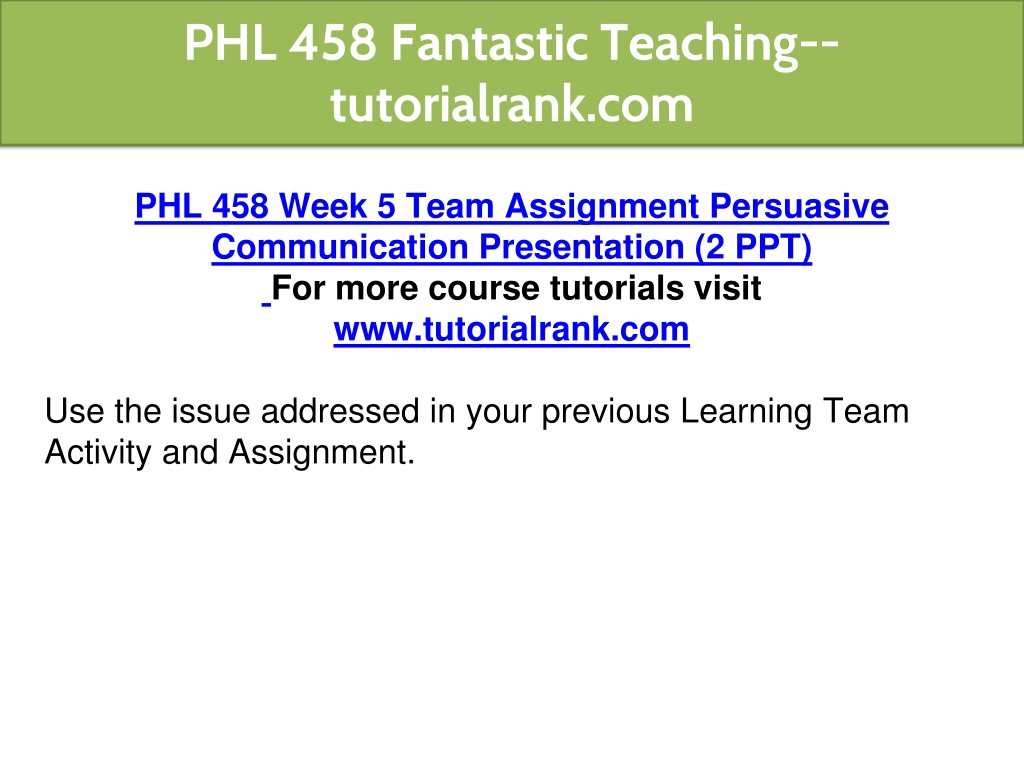 PHL 458 Fantastic Teaching--tutorialrank.com

PHL 458 Week 5 Team Assignment Persuasive Communication Presentation (2 PPT)
For more course tutorials visit
www.tutorialrank.com

Use the issue addressed in your previous Learning Team Activity and Assignment.